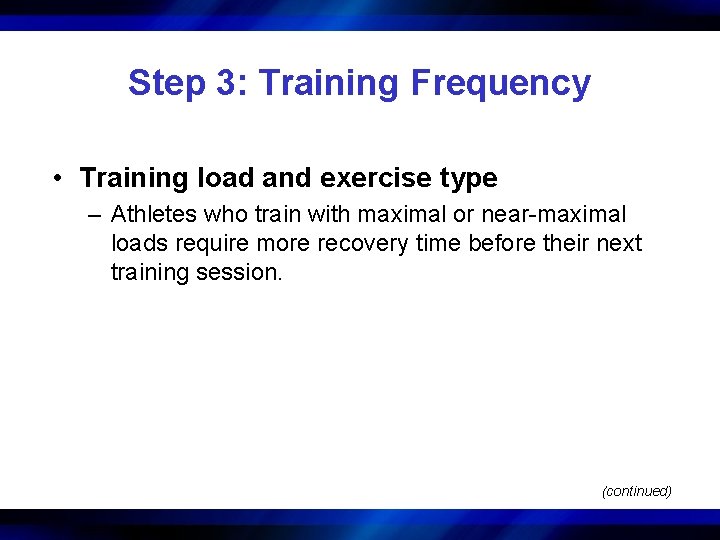 Step 3: Training Frequency

• Training load and exercise type
– Athletes who train with maximal or near-maximal loads require more recovery time before their next training session.

(continued)